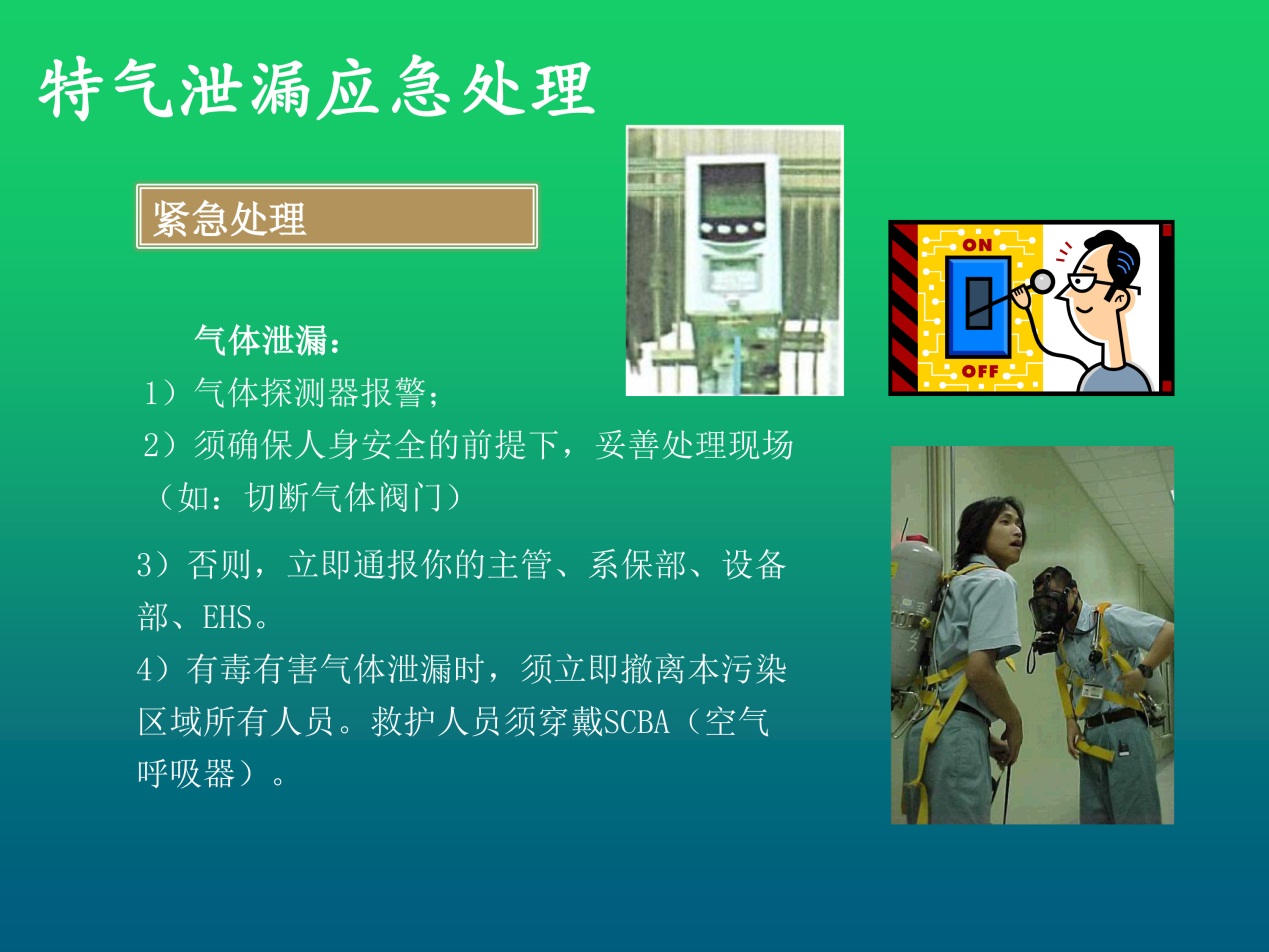 特气泄漏应急处理

紧急处理

气体泄漏：

1）气体探测器报警；

2）须确保人身安全的前提下，妥善处理现场（如：切断气体阀门）

3）否则，立即通报你的主管、系保部、设备部、EHS。

4）有毒有害气体泄漏时，须立即撤离本污染区域所有人员。救护人员须穿戴SCBA（空气呼吸器）。

ON

OFF